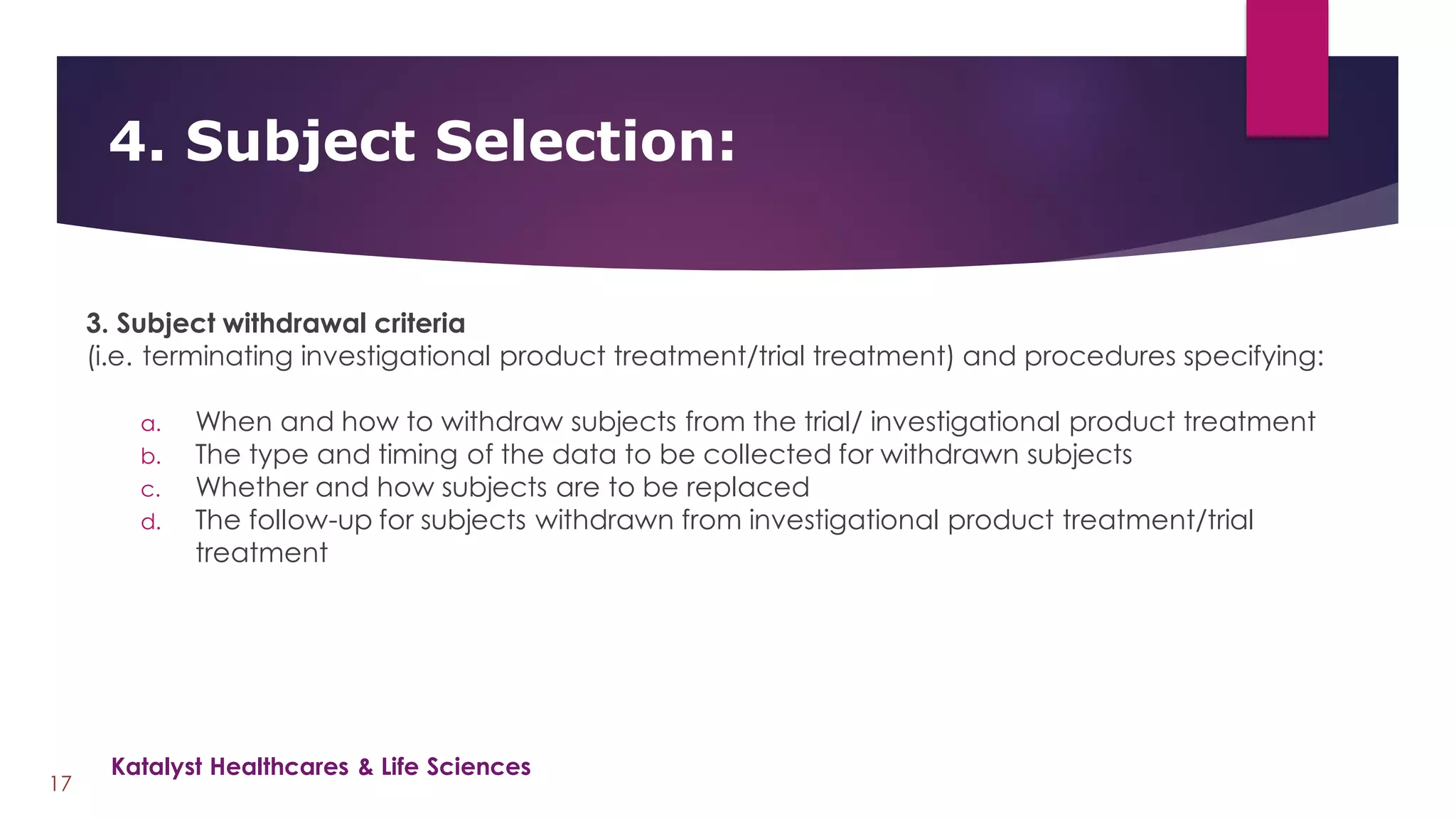 4. Subject Selection:

3. Subject withdrawal criteria
(i.e. terminating investigational product treatment/trial treatment) and procedures specifying:

a. When and how to withdraw subjects from the trial/ investigational product treatment
b. The type and timing of the data to be collected for withdrawn subjects
c. Whether and how subjects are to be replaced
d. The follow-up for subjects withdrawn from investigational product treatment/trial treatment

Katalyst Healthcares & Life Sciences
17